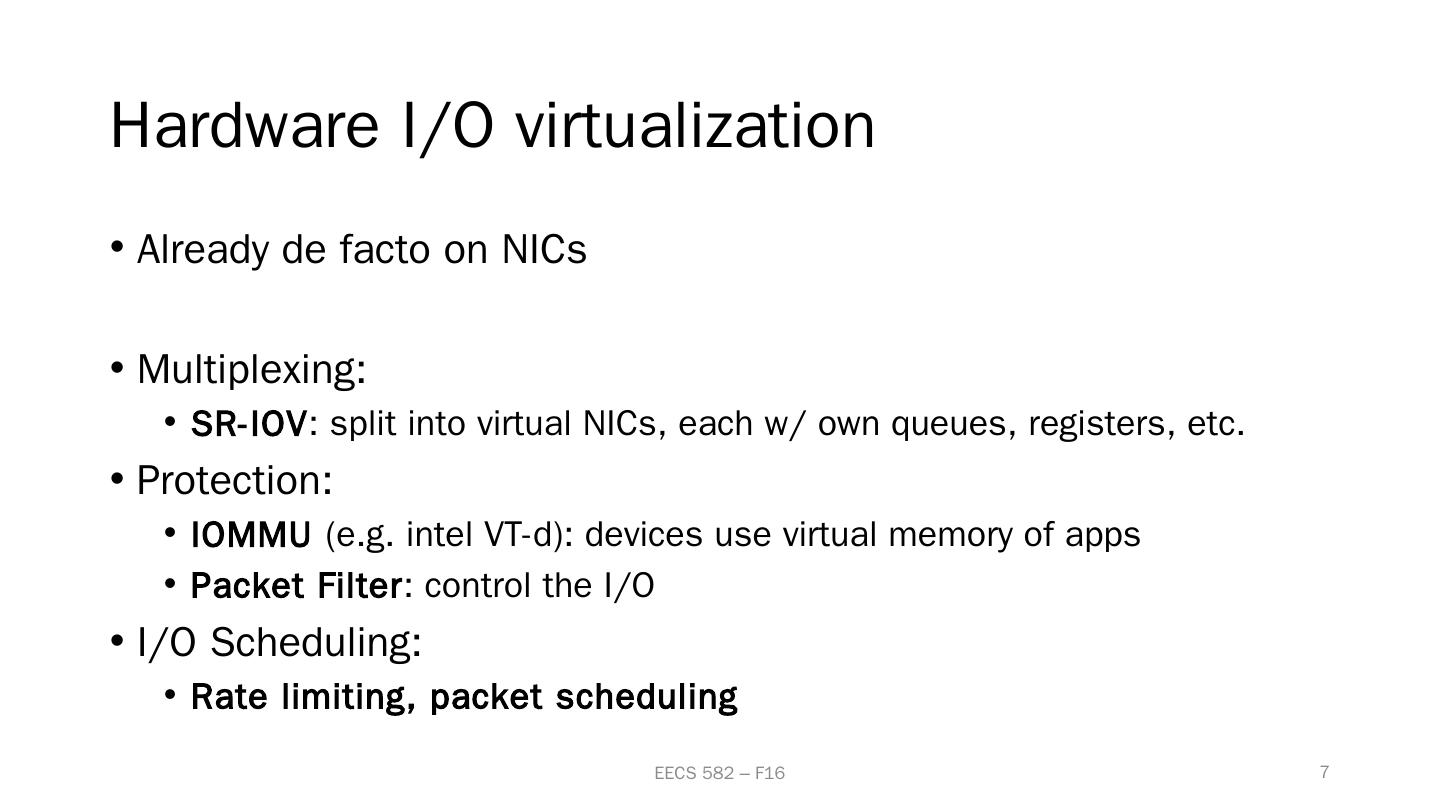 Hardware I/O virtualization

• Already de facto on NICs

• Multiplexing:
  • SR-IOV: split into virtual NICs, each w/ own queues, registers, etc.
• Protection:
  • IOMMU (e.g. intel VT-d): devices use virtual memory of apps
  • Packet Filter: control the I/O
• I/O Scheduling:
  • Rate limiting, packet scheduling

EECS 582 – F16

7